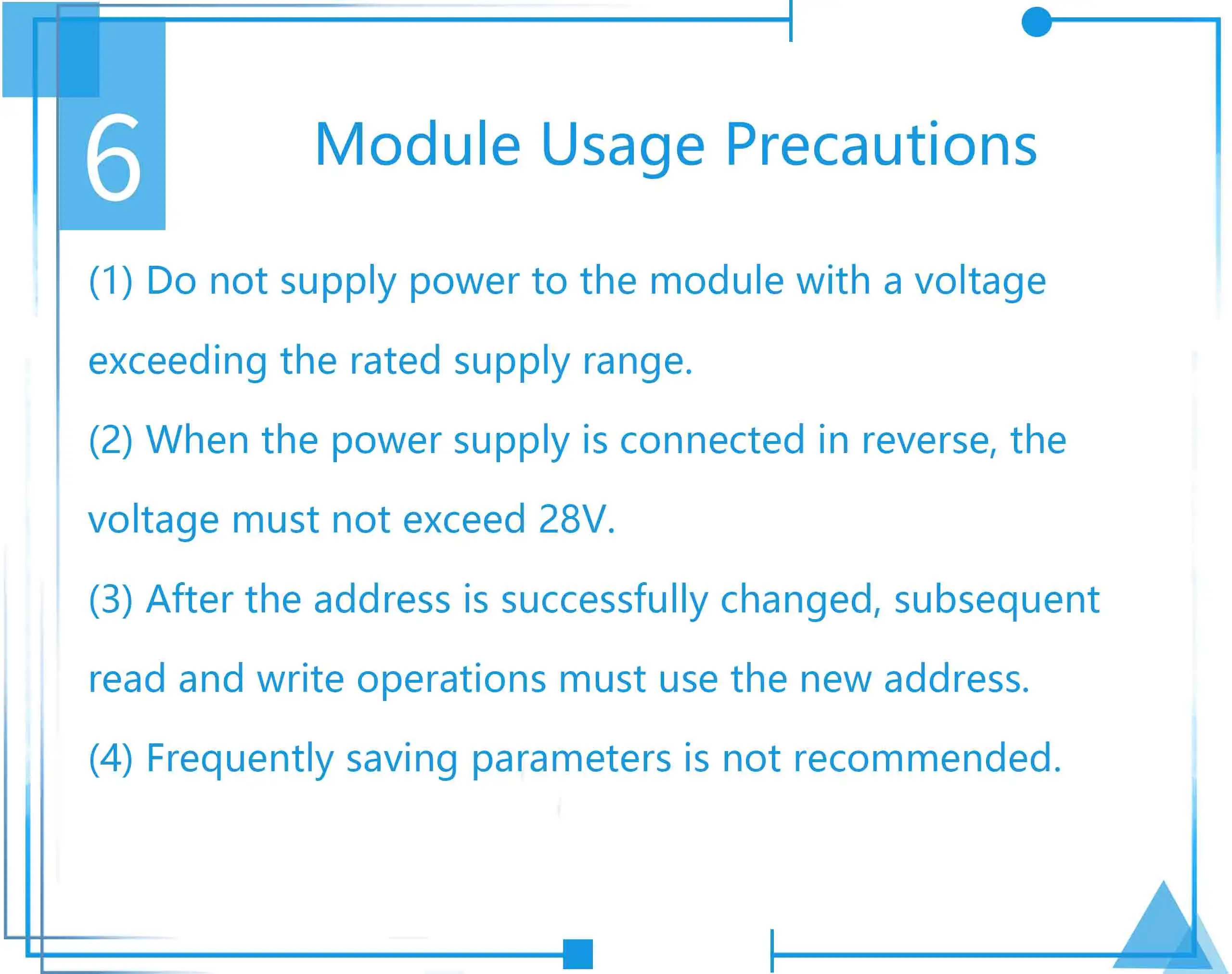 6

Module Usage Precautions

(1) Do not supply power to the module with a voltage exceeding the rated supply range.

(2) When the power supply is connected in reverse, the voltage must not exceed 28V.

(3) After the address is successfully changed, subsequent read and write operations must use the new address.

(4) Frequently saving parameters is not recommended.